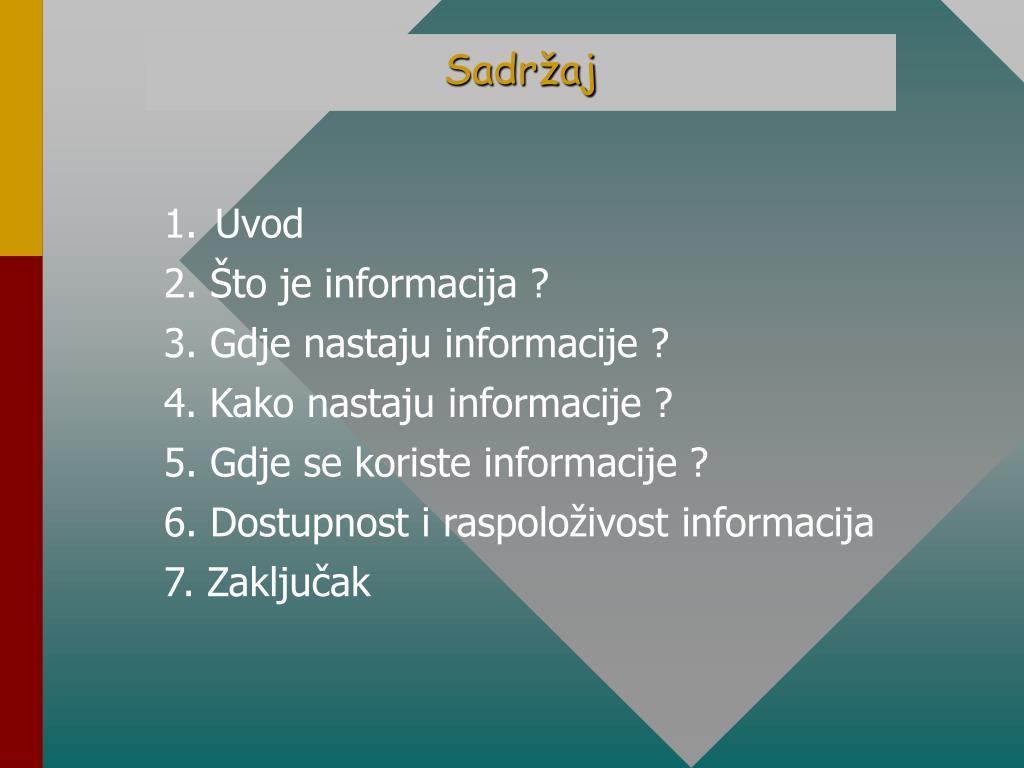 Sadržaj

1. Uvod
2. Što je informacija ?
3. Gdje nastaju informacije ?
4. Kako nastaju informacije ?
5. Gdje se koriste informacije ?
6. Dostupnost i raspoloživost informacija
7. Zaključak